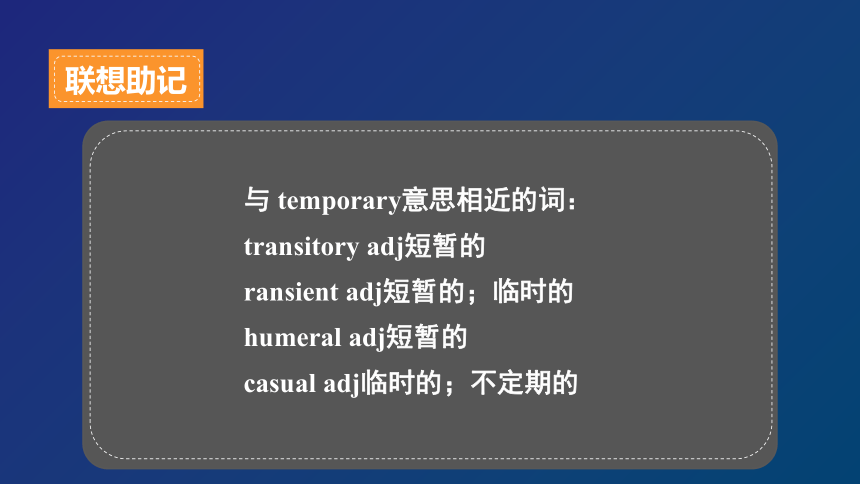 联想助记

与 temporary意思相近的词：
transitory adj短暂的
ransient adj短暂的；临时的
humeral adj短暂的
casual adj临时的；不定期的